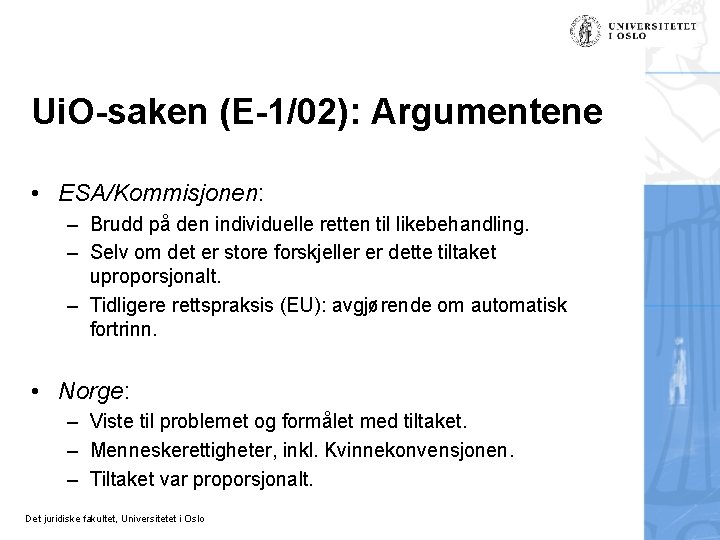 UNIVERSITETET I OSLO

UiO-saken (E-1/02): Argumentene

• ESA/Kommisjonen:
– Brudd på den individuelle retten til likebehandling.
– Selv om det er store forskjeller er dette tiltaket uproporsjonalt.
– Tidligere rettspraksis (EU): avgjørende om automatisk fortrinn.

• Norge:
– Viste til problemet og formålet med tiltaket.
– Menneskerettigheter, inkl. Kvinnekonvensjonen.
– Tiltaket var proporsjonalt.

Det juridiske fakultet, Universitetet i Oslo